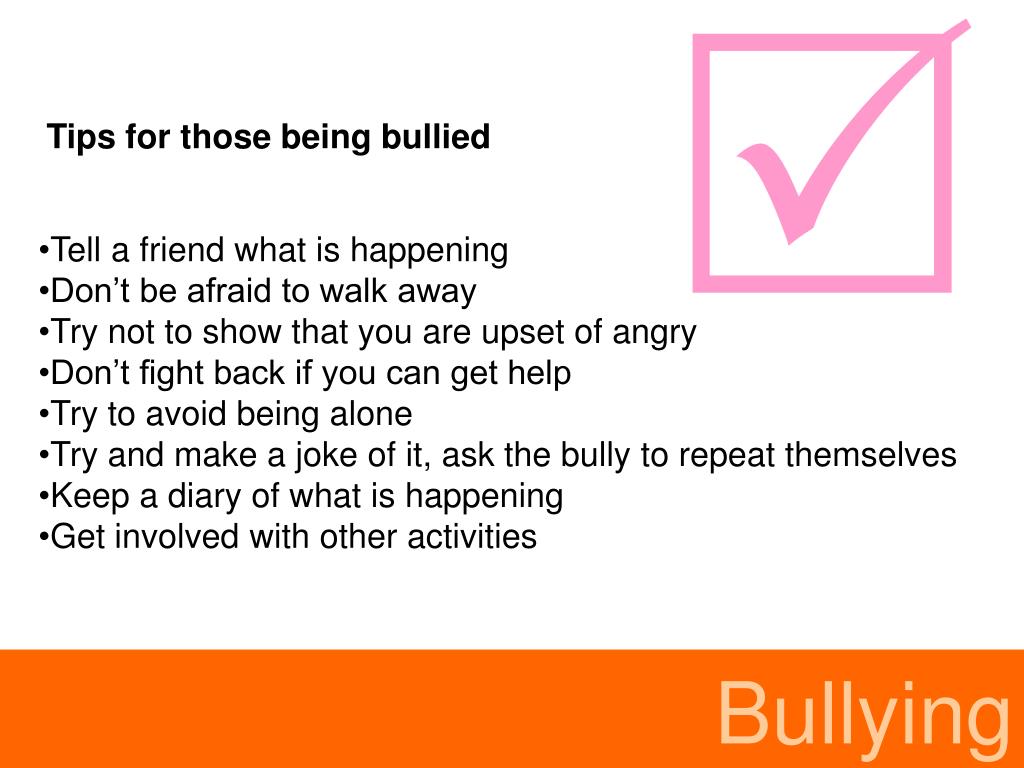 Tips for those being bullied

•Tell a friend what is happening
•Don’t be afraid to walk away
•Try not to show that you are upset of angry
•Don’t fight back if you can get help
•Try to avoid being alone
•Try and make a joke of it, ask the bully to repeat themselves
•Keep a diary of what is happening
•Get involved with other activities

Bullying